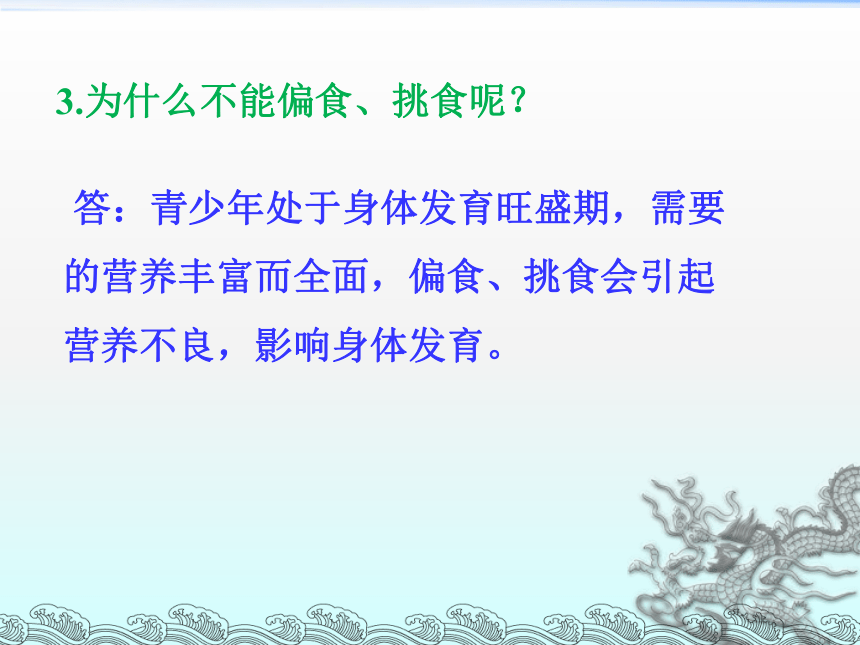 3.为什么不能偏食、挑食呢？

答：青少年处于身体发育旺盛期，需要的营养丰富而全面，偏食、挑食会引起营养不良，影响身体发育。